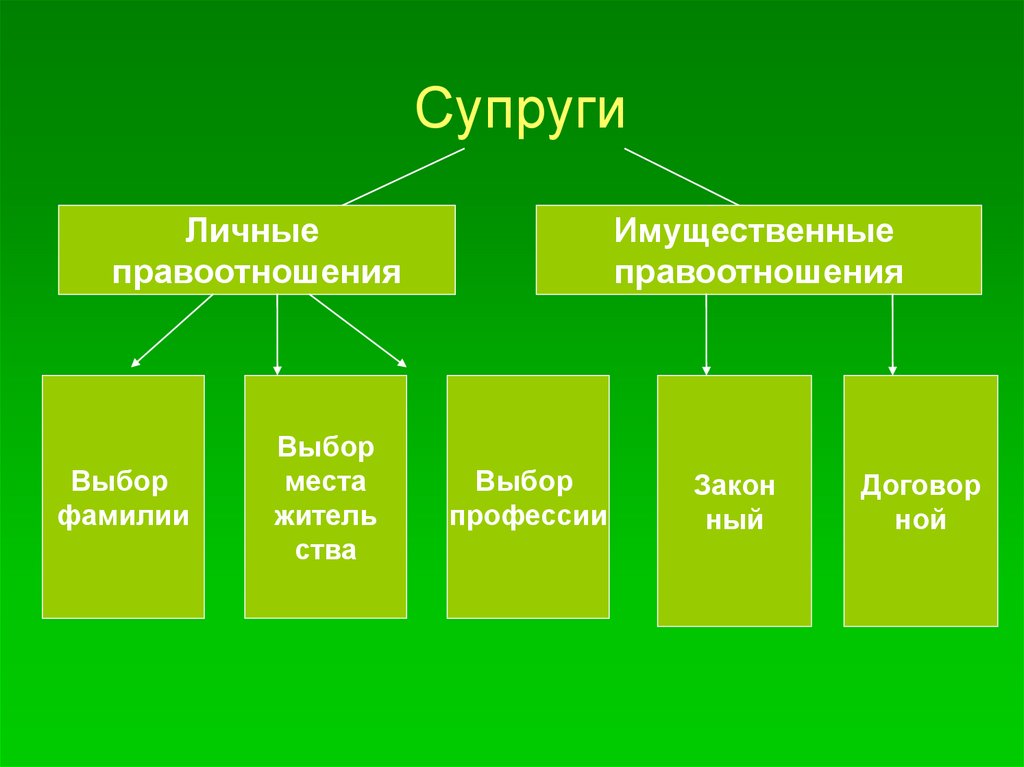 Супруги

Личные правоотношения

Имущественные правоотношения

Выбор фамилии

Выбор места житель ства

Выбор профессии

Закон ный

Договор ной